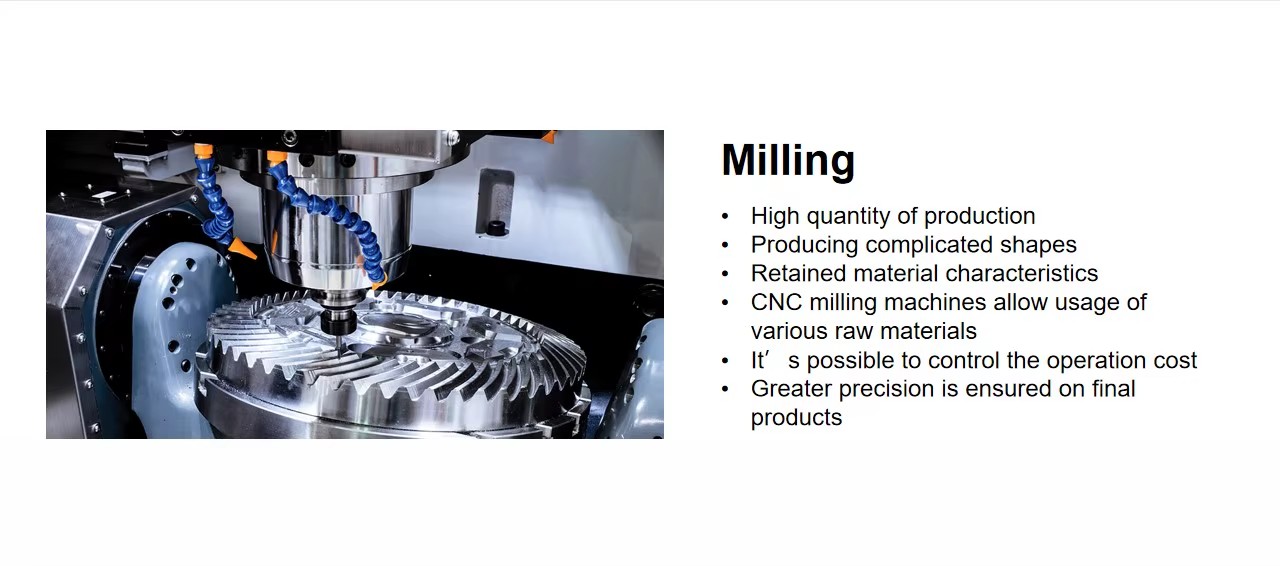 Milling

• High quantity of production
• Producing complicated shapes
• Retained material characteristics
• CNC milling machines allow usage of various raw materials
• It’ s possible to control the operation cost
• Greater precision is ensured on final products